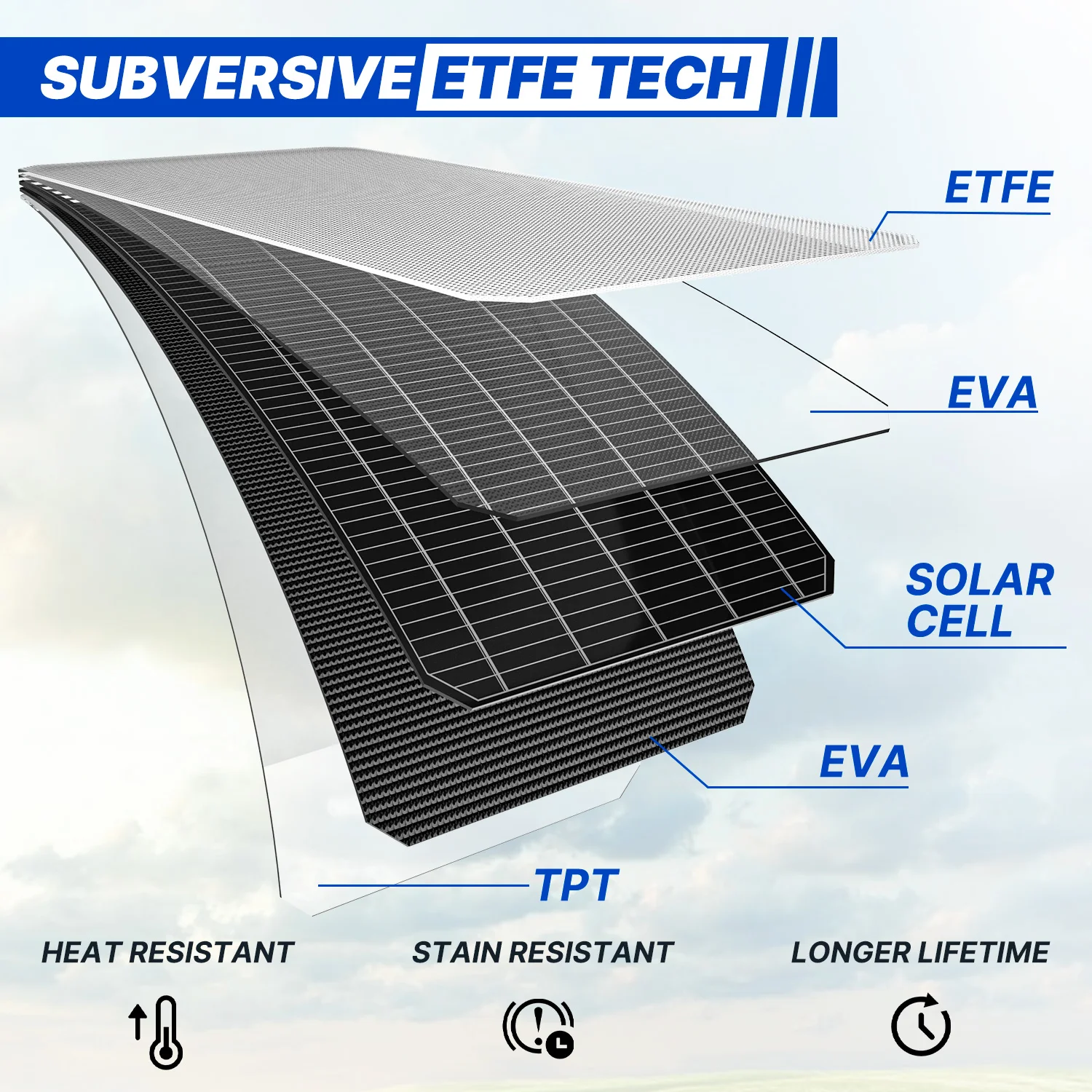 SUBVERSIVE ETFE TECH

ETFE

EVA

SOLAR CELL

EVA

TPT

HEAT RESISTANT

STAIN RESISTANT

LONGER LIFETIME